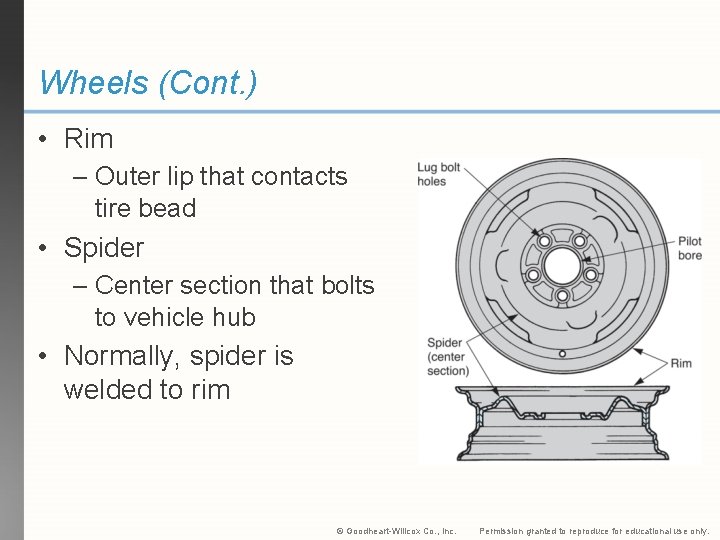 Wheels (Cont.)

• Rim

– Outer lip that contacts tire bead

• Spider

– Center section that bolts to vehicle hub

• Normally, spider is welded to rim

Lug bolt holes

Pilot bore

Spider (center section)

Rim

© Goodheart-Willcox Co., Inc. Permission granted to reproduce for educational use only.